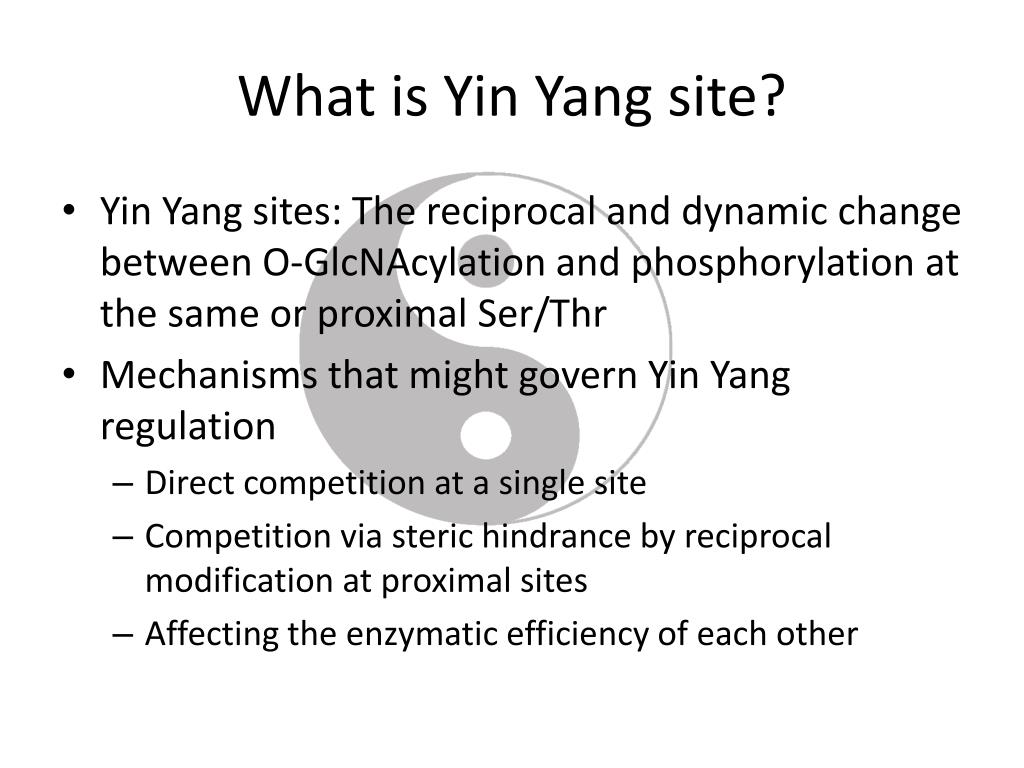 What is Yin Yang site?

• Yin Yang sites: The reciprocal and dynamic change between O-GlcNAcylation and phosphorylation at the same or proximal Ser/Thr

• Mechanisms that might govern Yin Yang regulation
– Direct competition at a single site
– Competition via steric hindrance by reciprocal modification at proximal sites
– Affecting the enzymatic efficiency of each other